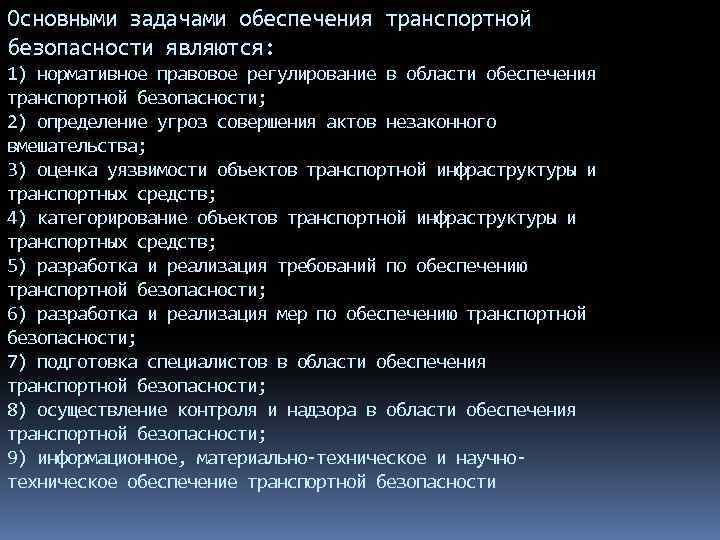 Основными задачами обеспечения транспортной безопасности являются:
1) нормативное правовое регулирование в области обеспечения транспортной безопасности;
2) определение угроз совершения актов незаконного вмешательства;
3) оценка уязвимости объектов транспортной инфраструктуры и транспортных средств;
4) категорирование объектов транспортной инфраструктуры и транспортных средств;
5) разработка и реализация требований по обеспечению транспортной безопасности;
6) разработка и реализация мер по обеспечению транспортной безопасности;
7) подготовка специалистов в области обеспечения транспортной безопасности;
8) осуществление контроля и надзора в области обеспечения транспортной безопасности;
9) информационное, материально-техническое и научно-техническое обеспечение транспортной безопасности